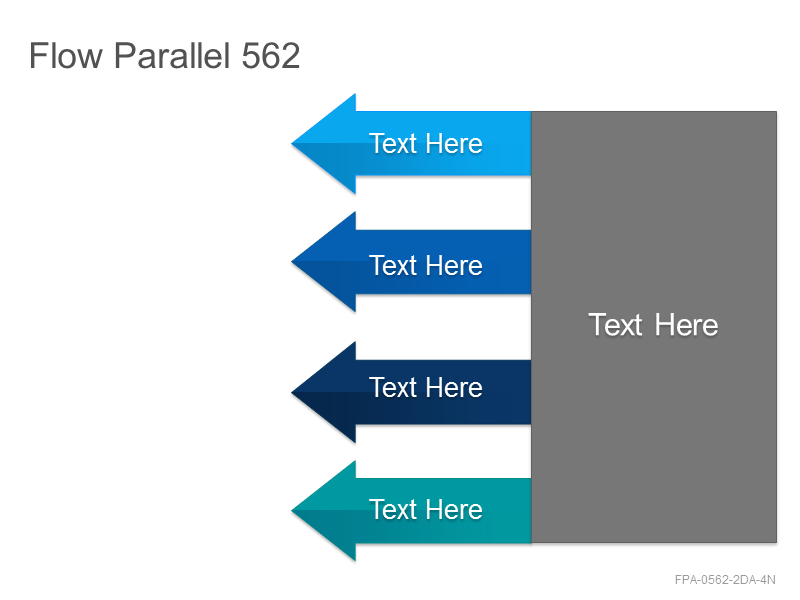 Flow Parallel 562

Text Here

Text Here

Text Here

Text Here

Text Here

FPA-0562-2DA-4N